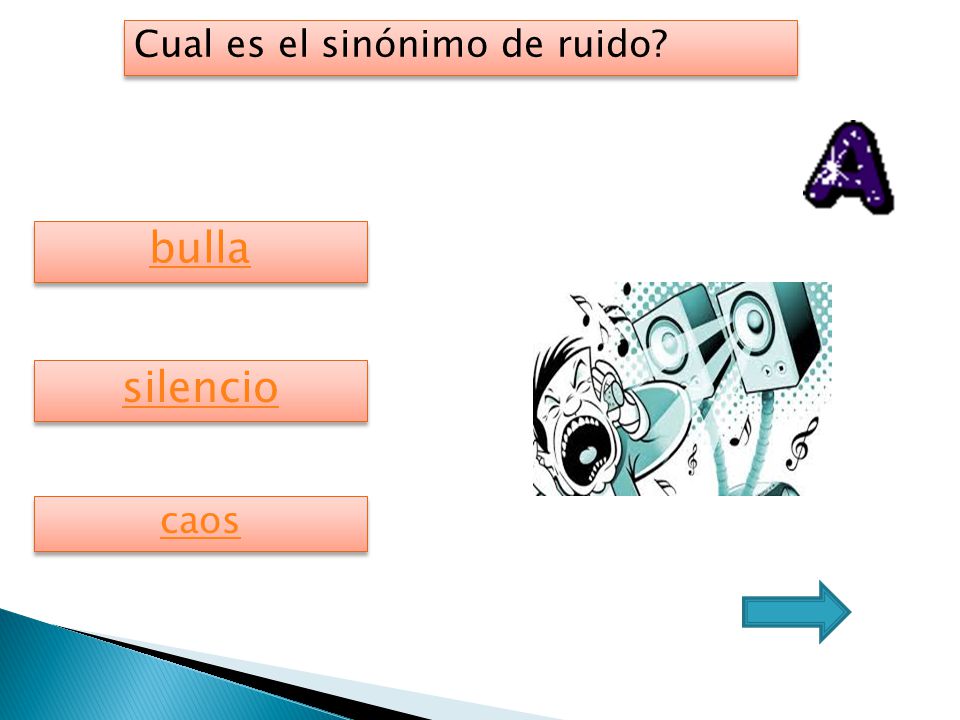 Cual es el sinónimo de ruido?

A

bulla

silencio

caos